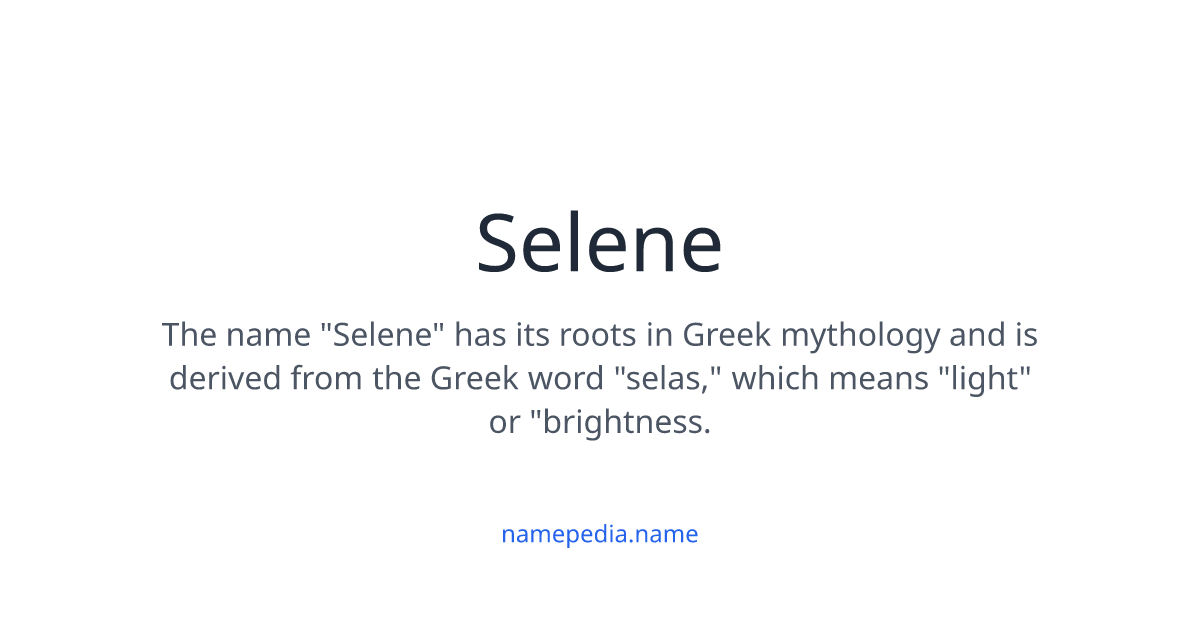 Selene

The name "Selene" has its roots in Greek mythology and is derived from the Greek word "selas," which means "light" or "brightness.

namepedia.name